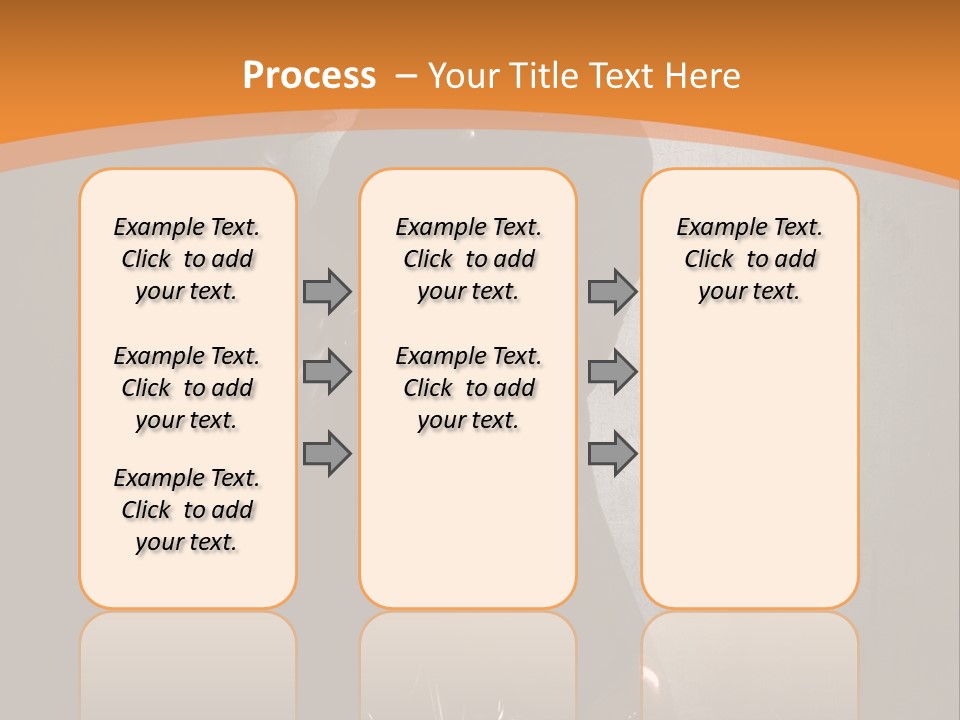 Process – Your Title Text Here

Example Text. Click to add your text.

Example Text. Click to add your text.

Example Text. Click to add your text.

Example Text. Click to add your text.

Example Text. Click to add your text.

Example Text. Click to add your text.